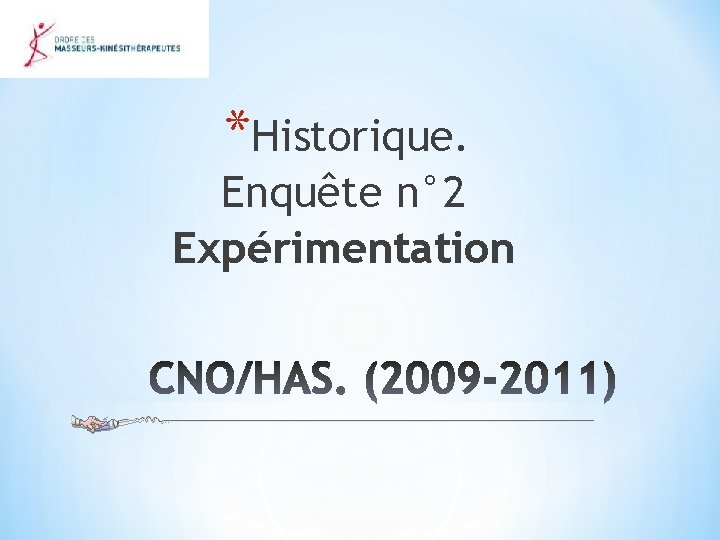 ORDRE DES
MASSEURS-KINÉSITHÉRAPEUTES

*Historique.
Enquête n°2
Expérimentation

CNO/HAS. (2009-2011)